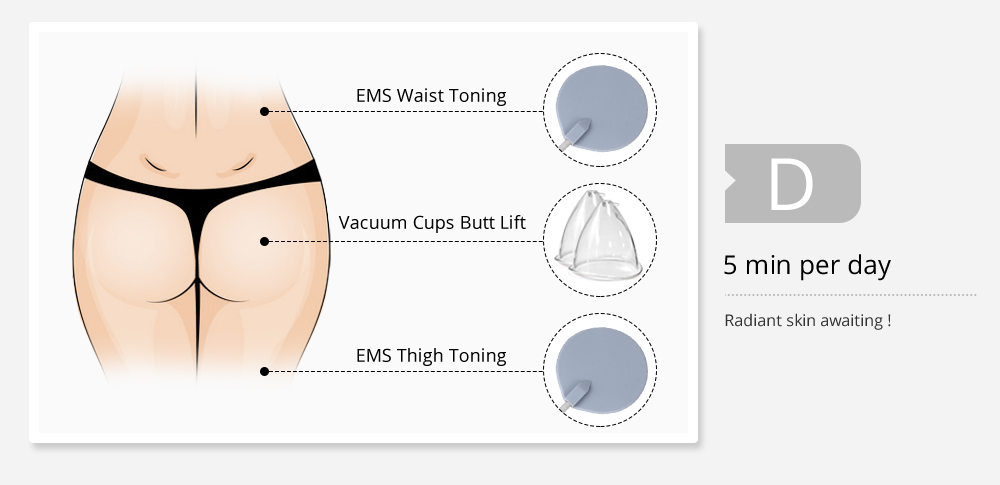 EMS Waist Toning

Vacuum Cups Butt Lift

EMS Thigh Toning

D

5 min per day

Radiant skin awaiting !